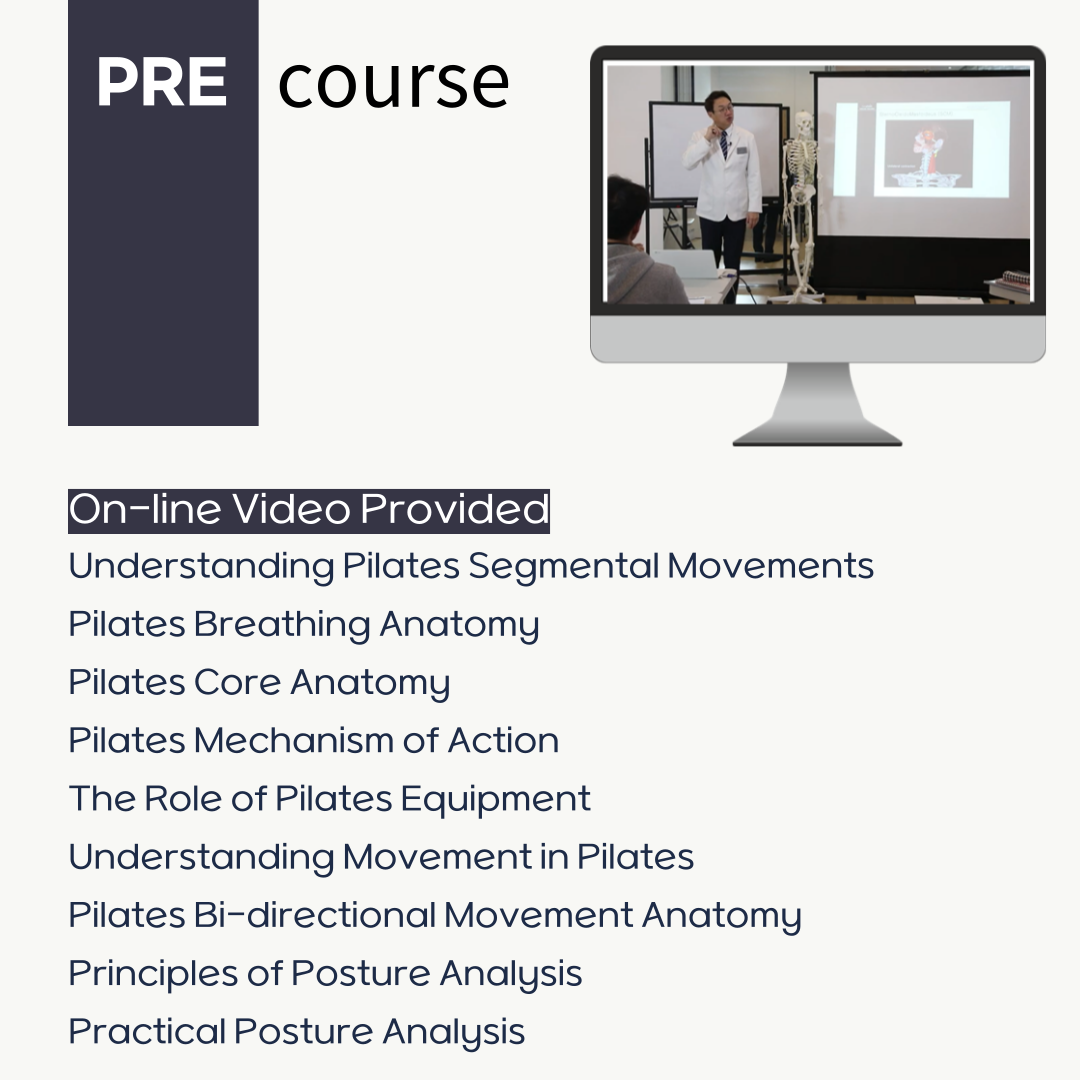 PRE course

On-line Video Provided

Understanding Pilates Segmental Movements

Pilates Breathing Anatomy

Pilates Core Anatomy

Pilates Mechanism of Action

The Role of Pilates Equipment

Understanding Movement in Pilates

Pilates Bi-directional Movement Anatomy

Principles of Posture Analysis

Practical Posture Analysis